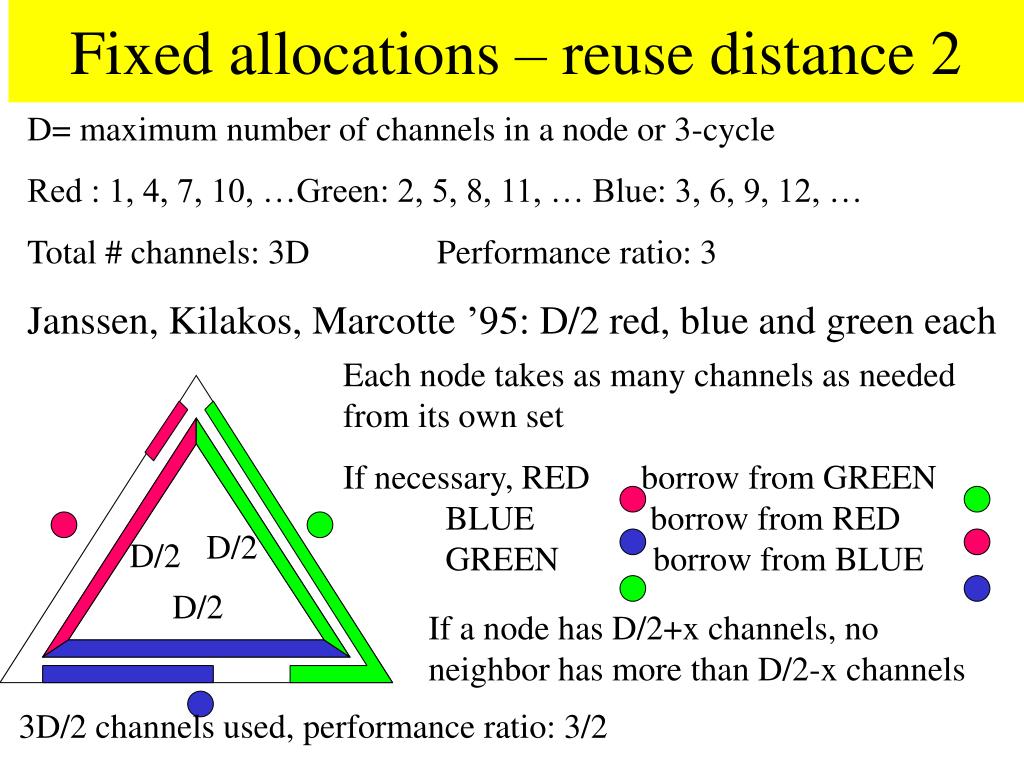 Fixed allocations – reuse distance 2

D= maximum number of channels in a node or 3-cycle

Red : 1, 4, 7, 10, …Green: 2, 5, 8, 11, … Blue: 3, 6, 9, 12, …

Total # channels: 3D Performance ratio: 3

Janssen, Kilakos, Marcotte ’95: D/2 red, blue and green each

Each node takes as many channels as needed from its own set

If necessary, RED borrow from GREEN
BLUE borrow from RED
GREEN borrow from BLUE

D/2 D/2
D/2

If a node has D/2+x channels, no neighbor has more than D/2-x channels

3D/2 channels used, performance ratio: 3/2